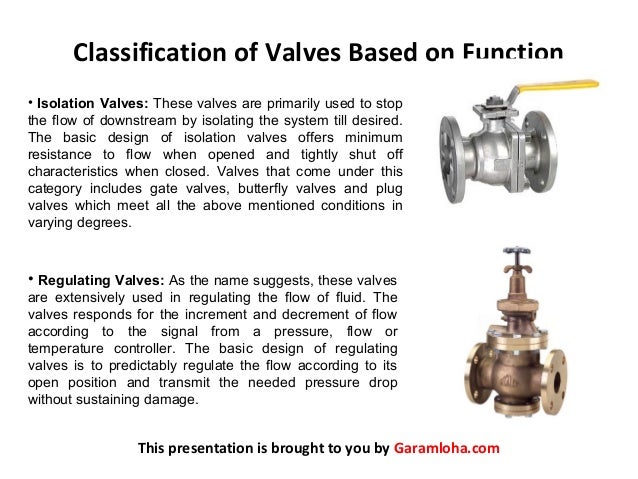 Classification of Valves Based on Function

• Isolation Valves: These valves are primarily used to stop the flow of downstream by isolating the system till desired. The basic design of isolation valves offers minimum resistance to flow when opened and tightly shut off characteristics when closed. Valves that come under this category includes gate valves, butterfly valves and plug valves which meet all the above mentioned conditions in varying degrees.

• Regulating Valves: As the name suggests, these valves are extensively used in regulating the flow of fluid. The valves responds for the increment and decrement of flow according to the signal from a pressure, flow or temperature controller. The basic design of regulating valves is to predictably regulate the flow according to its open position and transmit the needed pressure drop without sustaining damage.

This presentation is brought to you by Garamloha.com